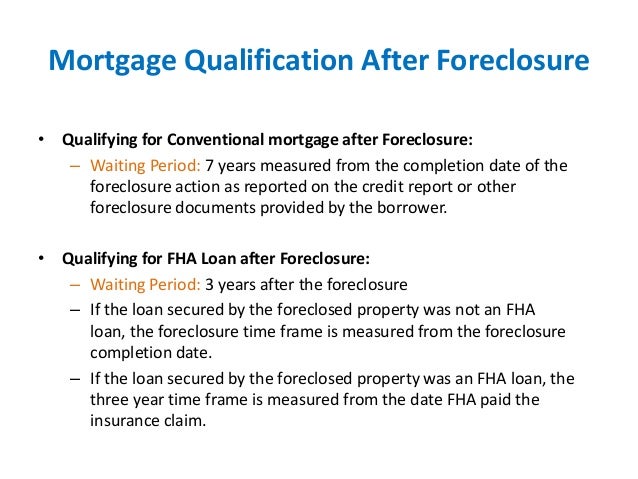 Mortgage Qualification After Foreclosure

• Qualifying for Conventional mortgage after Foreclosure:
– Waiting Period: 7 years measured from the completion date of the foreclosure action as reported on the credit report or other foreclosure documents provided by the borrower.

• Qualifying for FHA Loan after Foreclosure:
– Waiting Period: 3 years after the foreclosure
– If the loan secured by the foreclosed property was not an FHA loan, the foreclosure time frame is measured from the foreclosure completion date.
– If the loan secured by the foreclosed property was an FHA loan, the three year time frame is measured from the date FHA paid the insurance claim.